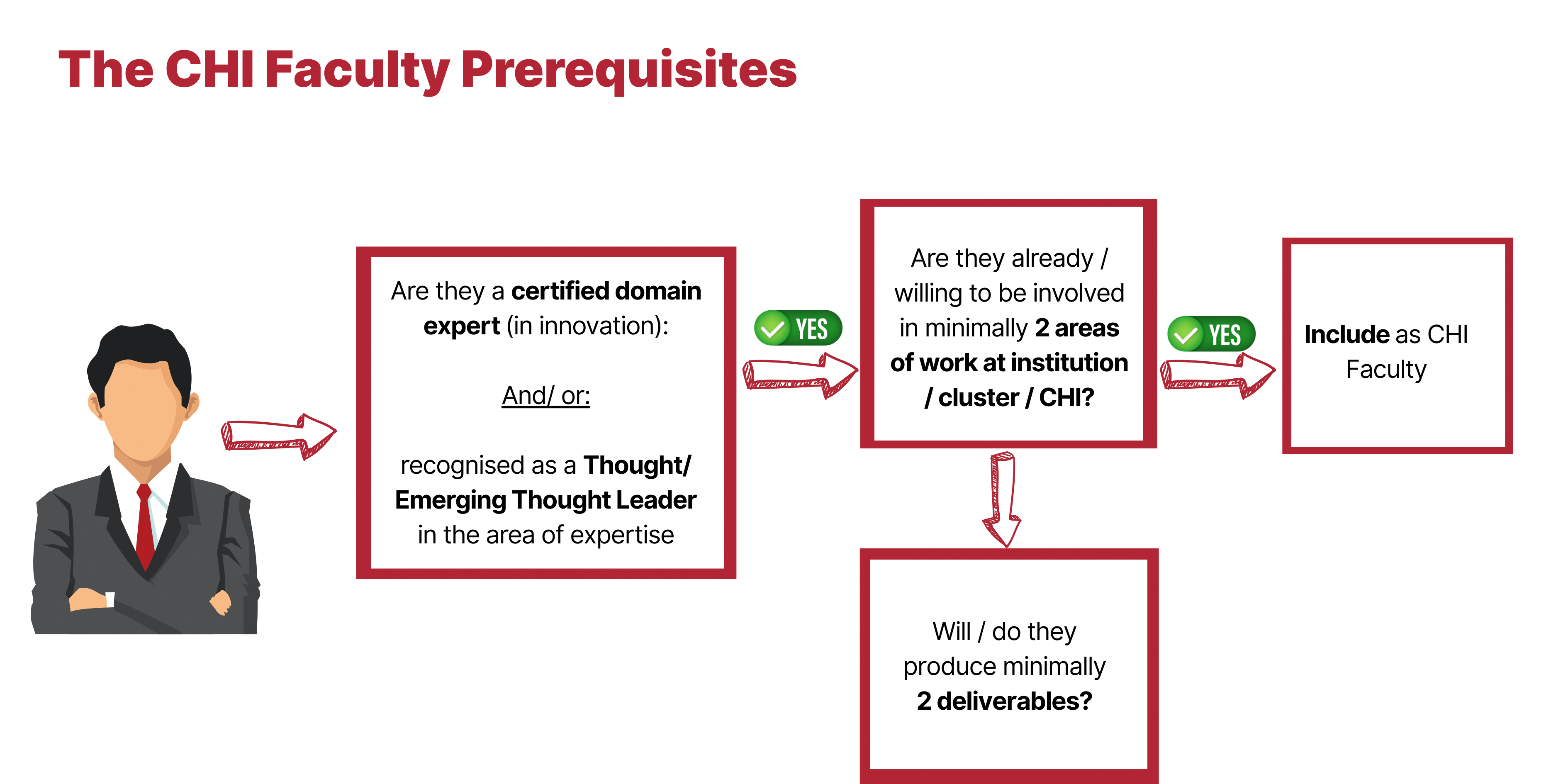 The CHI Faculty Prerequisites

Are they a certified domain expert (in innovation):

And/ or:

recognised as a Thought/ Emerging Thought Leader in the area of expertise

YES

Are they already / willing to be involved in minimally 2 areas of work at institution / cluster / CHI?

YES

Include as CHI Faculty

Will / do they produce minimally 2 deliverables?